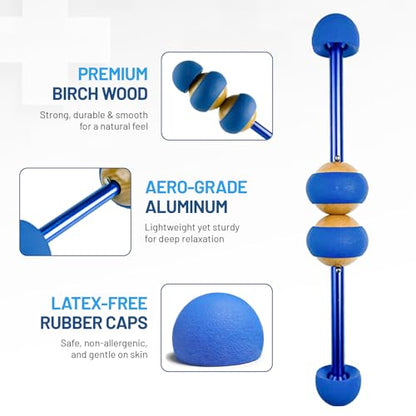 PREMIUM
BIRCH WOOD

Strong, durable & smooth for a natural feel

AERO-GRADE
ALUMINUM

Lightweight yet sturdy for deep relaxation

LATEX-FREE
RUBBER CAPS

Safe, non-allergenic, and gentle on skin